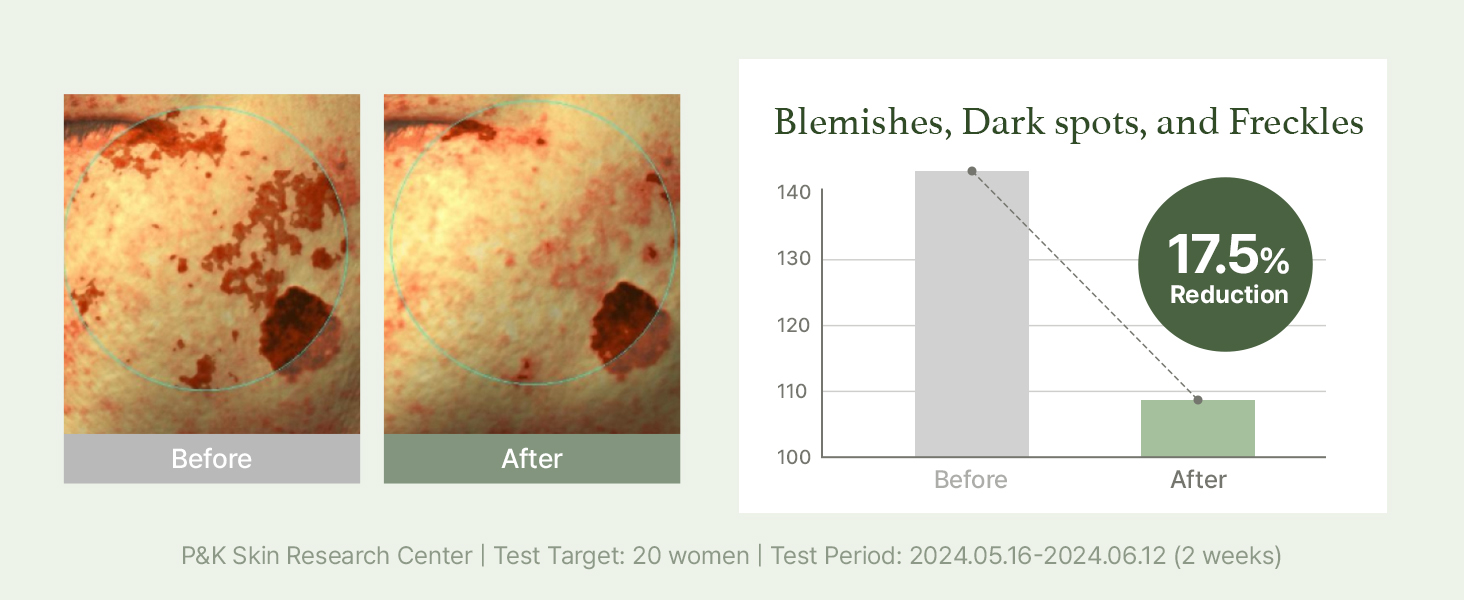 Before

After

Blemishes, Dark spots, and Freckles

140
130
120
110
100

17.5%
Reduction

Before
After

P&K Skin Research Center | Test Target: 20 women | Test Period: 2024.05.16-2024.06.12 (2 weeks)